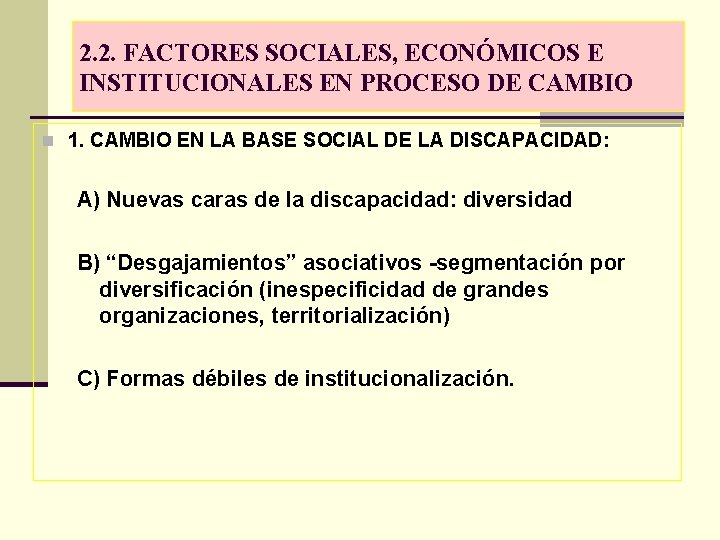 2.2. FACTORES SOCIALES, ECONÓMICOS E INSTITUCIONALES EN PROCESO DE CAMBIO

1. CAMBIO EN LA BASE SOCIAL DE LA DISCAPACIDAD:

A) Nuevas caras de la discapacidad: diversidad

B) “Desgajamientos” asociativos -segmentación por diversificación (inespecificidad de grandes organizaciones, territorialización)

C) Formas débiles de institucionalización.